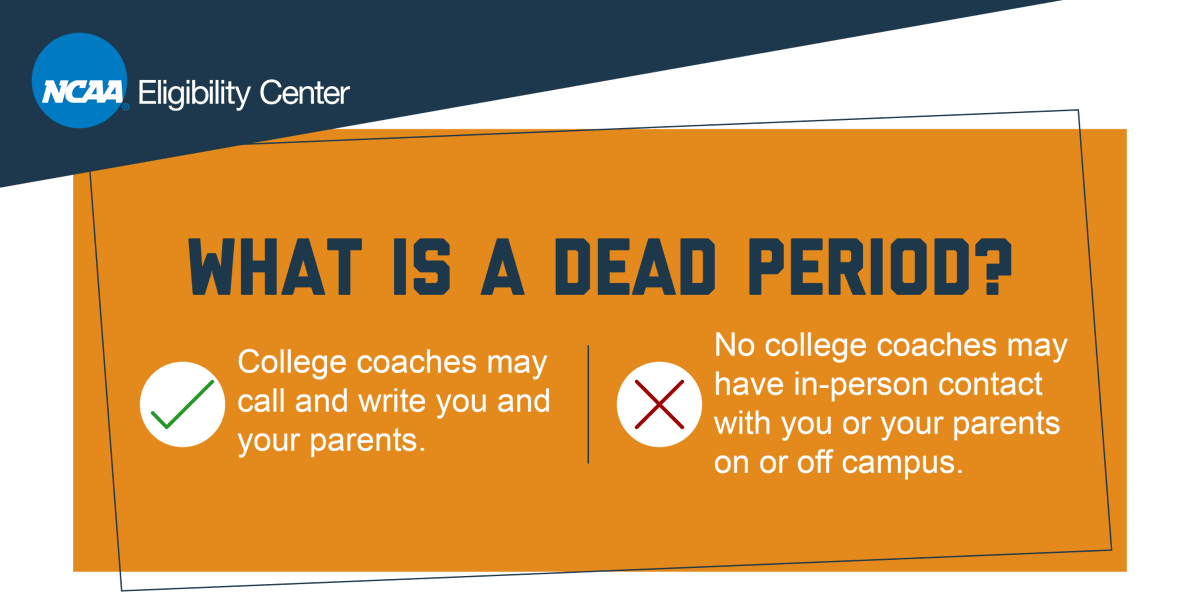 NCAA Eligibility Center

WHAT IS A DEAD PERIOD?

College coaches may call and write you and your parents.

No college coaches may have in-person contact with you or your parents on or off campus.